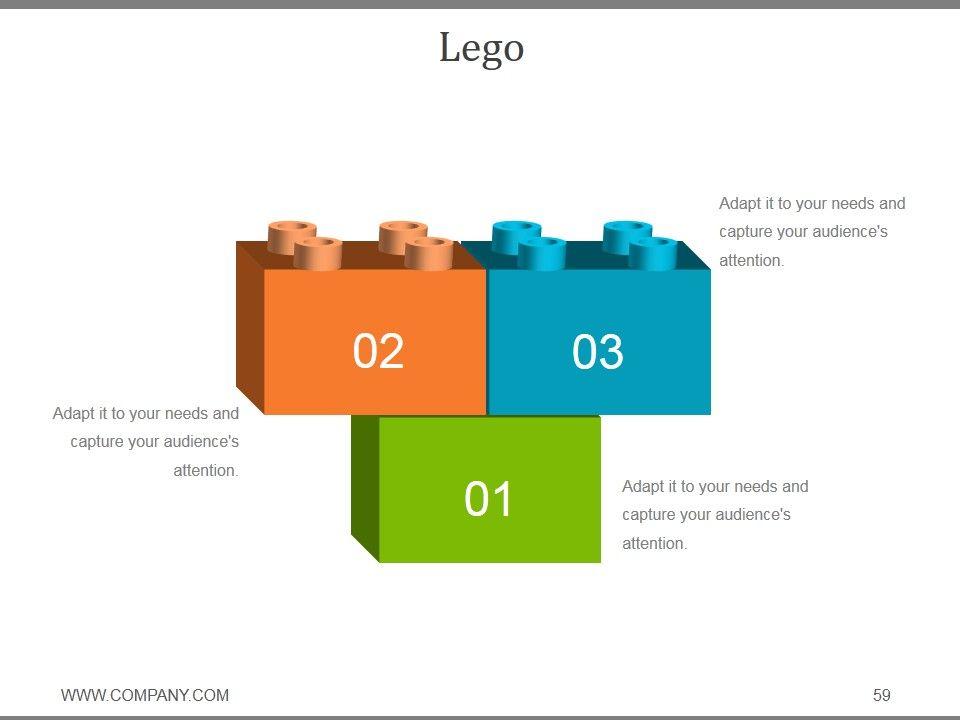 Lego

Adapt it to your needs and capture your audience's attention.

02

03

Adapt it to your needs and capture your audience's attention.

01

Adapt it to your needs and capture your audience's attention.

WWW.COMPANY.COM

59